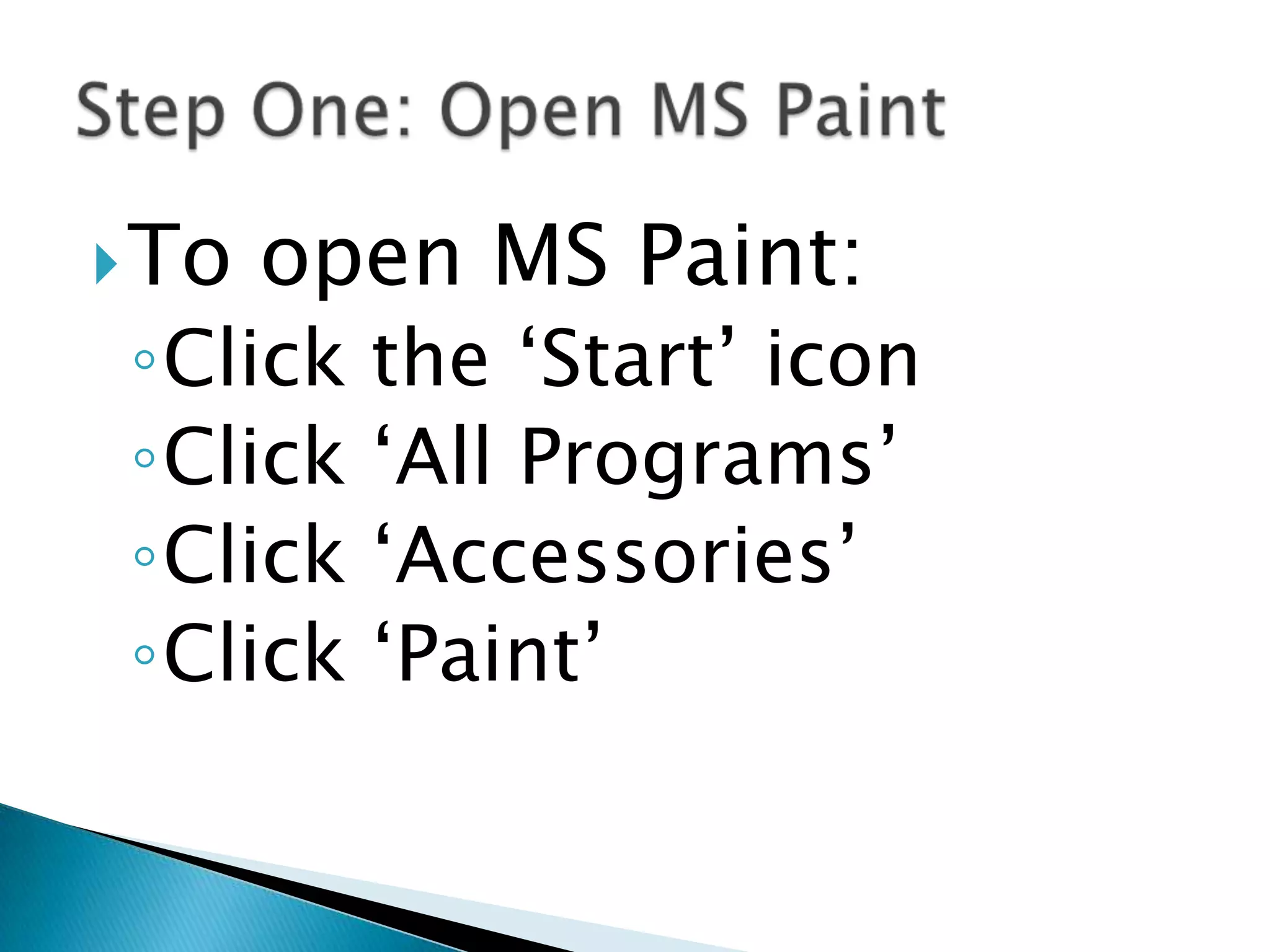 Step One: Open MS Paint

To open MS Paint:

Click the ‘Start’ icon

Click ‘All Programs’

Click ‘Accessories’

Click ‘Paint’